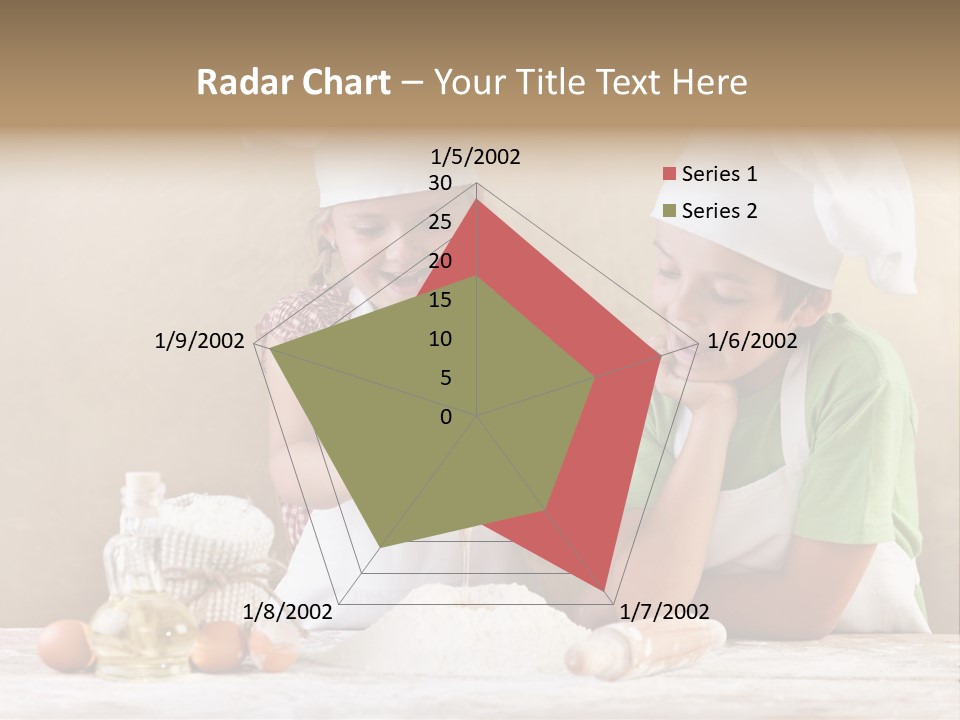 Radar Chart – Your Title Text Here

1/5/2002
30
25
20
15
10
5
0
1/6/2002
1/7/2002
1/8/2002
1/9/2002

Series 1
Series 2